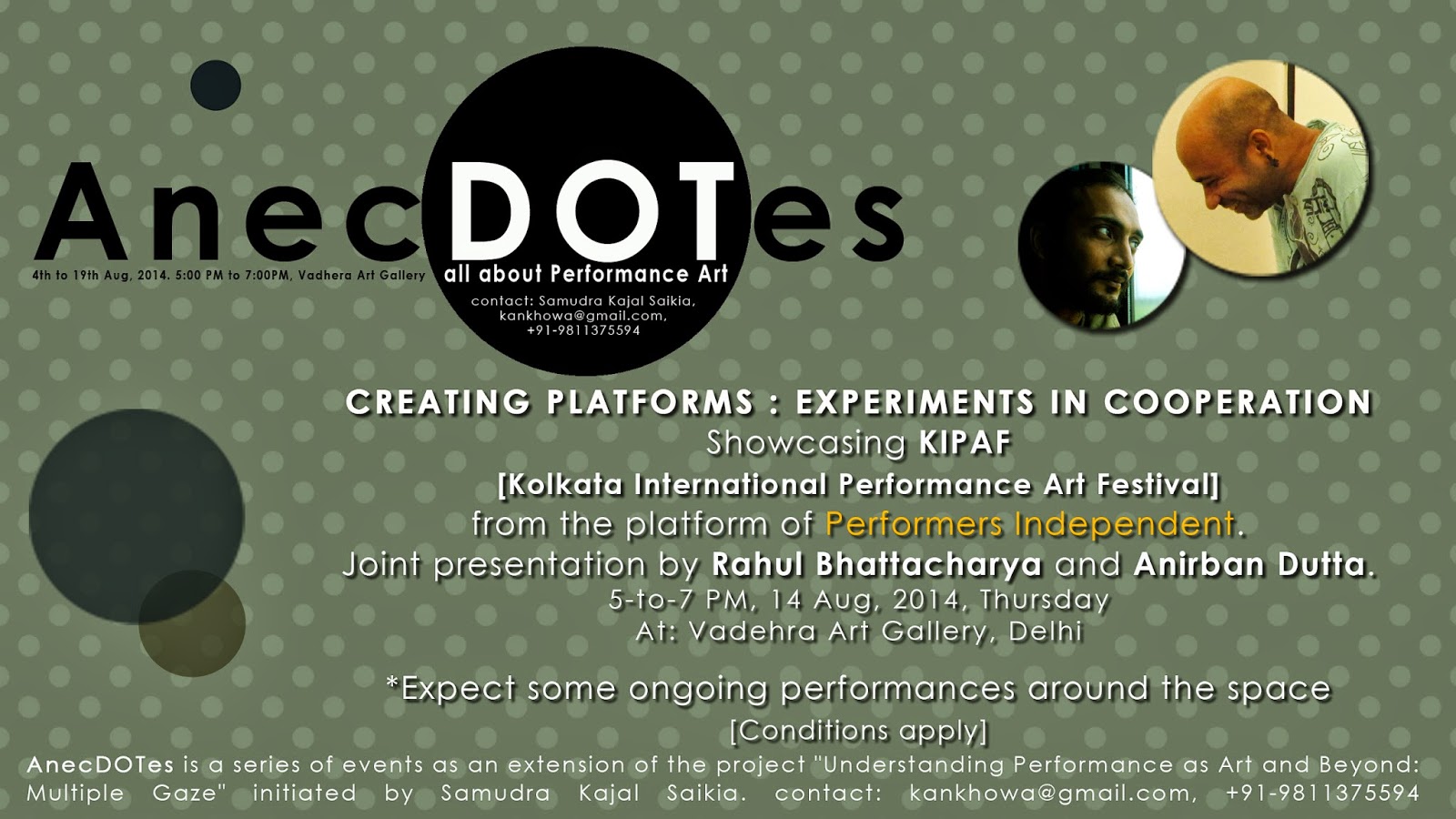 AnecDOTes

4th to 19th Aug, 2014. 5:00 PM to 7:00PM, Vadhera Art Gallery

all about Performance Art

contact: Samudra Kajal Saikia, kankhowa@gmail.com, +91-9811375594

CREATING PLATFORMS : EXPERIMENTS IN COOPERATION
Showcasing KIPAF
[Kolkata International Performance Art Festival]
from the platform of Performers Independent.
Joint presentation by Rahul Bhattacharya and Anirban Dutta.
5-to-7 PM, 14 Aug, 2014, Thursday
At: Vadehra Art Gallery, Delhi

*Expect some ongoing performances around the space
[Conditions apply]

AnecDOTes is a series of events as an extension of the project "Understanding Performance as Art and Beyond: Multiple Gaze" initiated by Samudra Kajal Saikia. contact: kankhowa@gmail.com, +91-9811375594